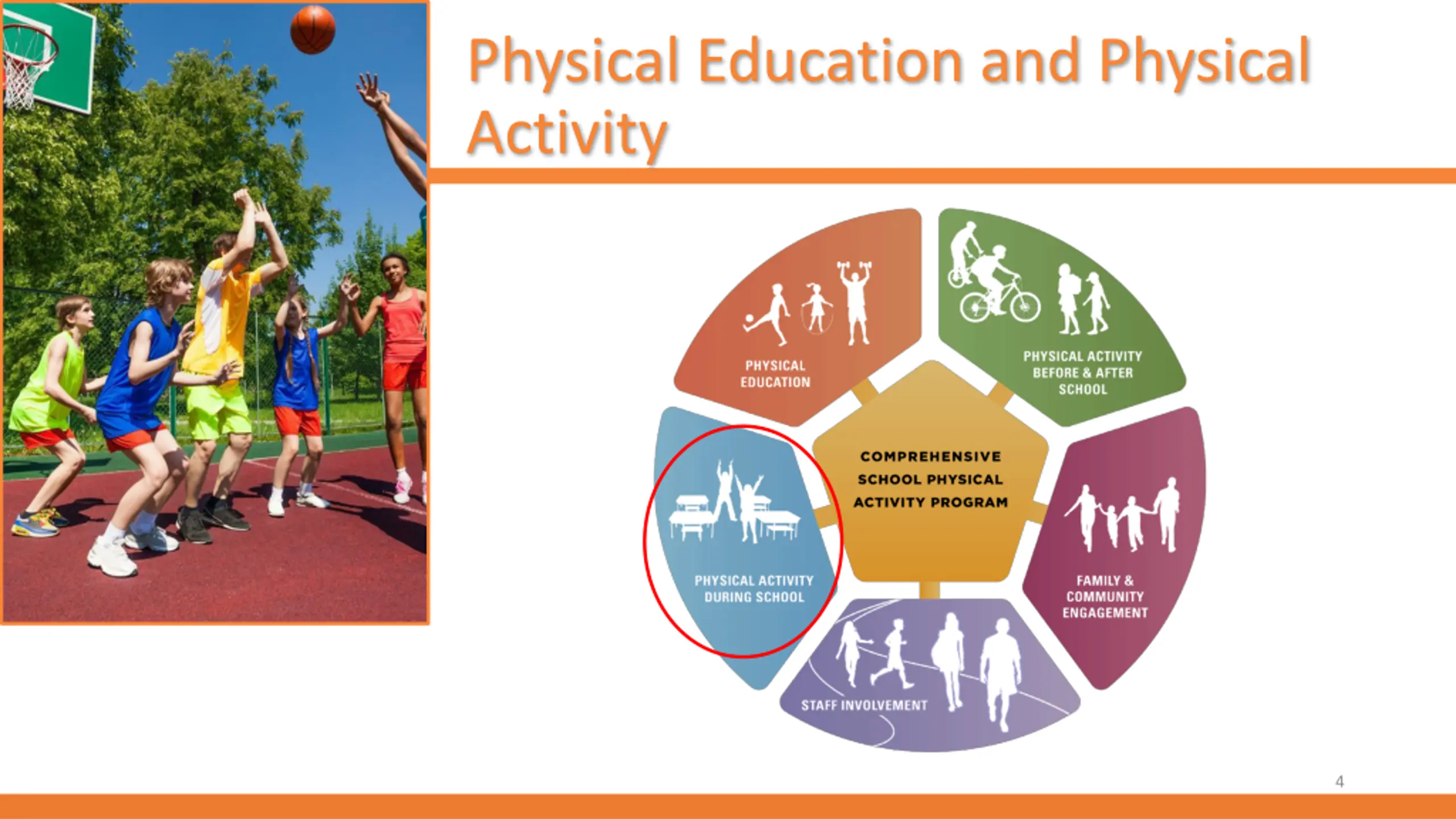 Physical Education and Physical Activity

PHYSICAL EDUCATION

PHYSICAL ACTIVITY BEFORE & AFTER SCHOOL

COMPREHENSIVE SCHOOL PHYSICAL ACTIVITY PROGRAM

PHYSICAL ACTIVITY DURING SCHOOL

FAMILY & COMMUNITY ENGAGEMENT

STAFF INVOLVEMENT

4